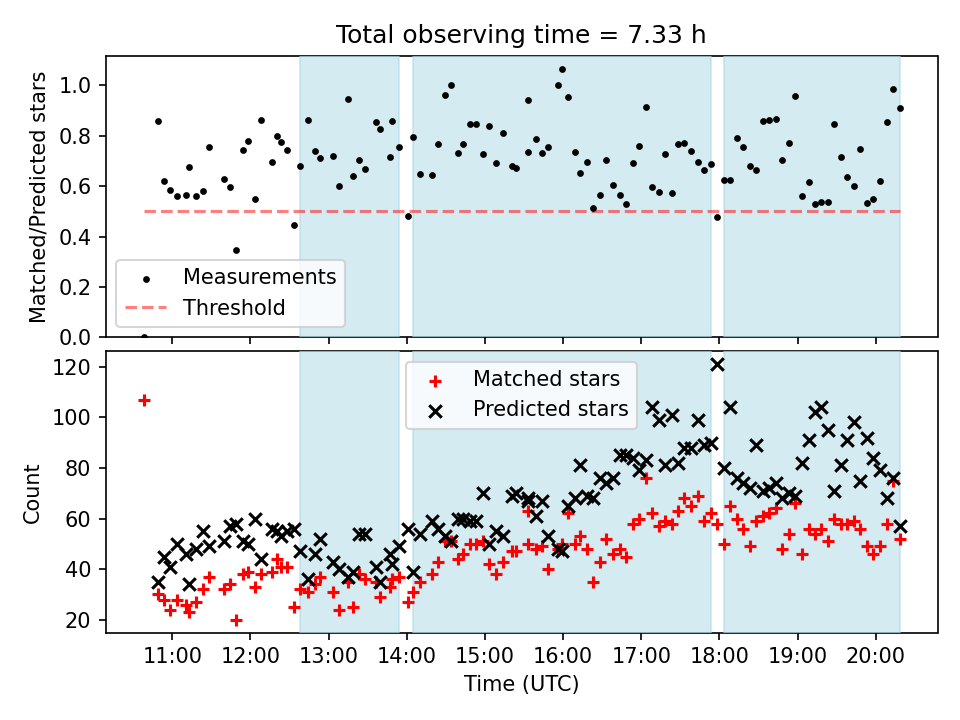 Total observing time = 7.33 h

Matched/Predicted stars

1.0
0.8
0.6
0.4
0.2
0.0

Measurements
Threshold

Count

120
100
80
60
40
20

Matched stars
Predicted stars

11:00 12:00 13:00 14:00 15:00 16:00 17:00 18:00 19:00 20:00

Time (UTC)